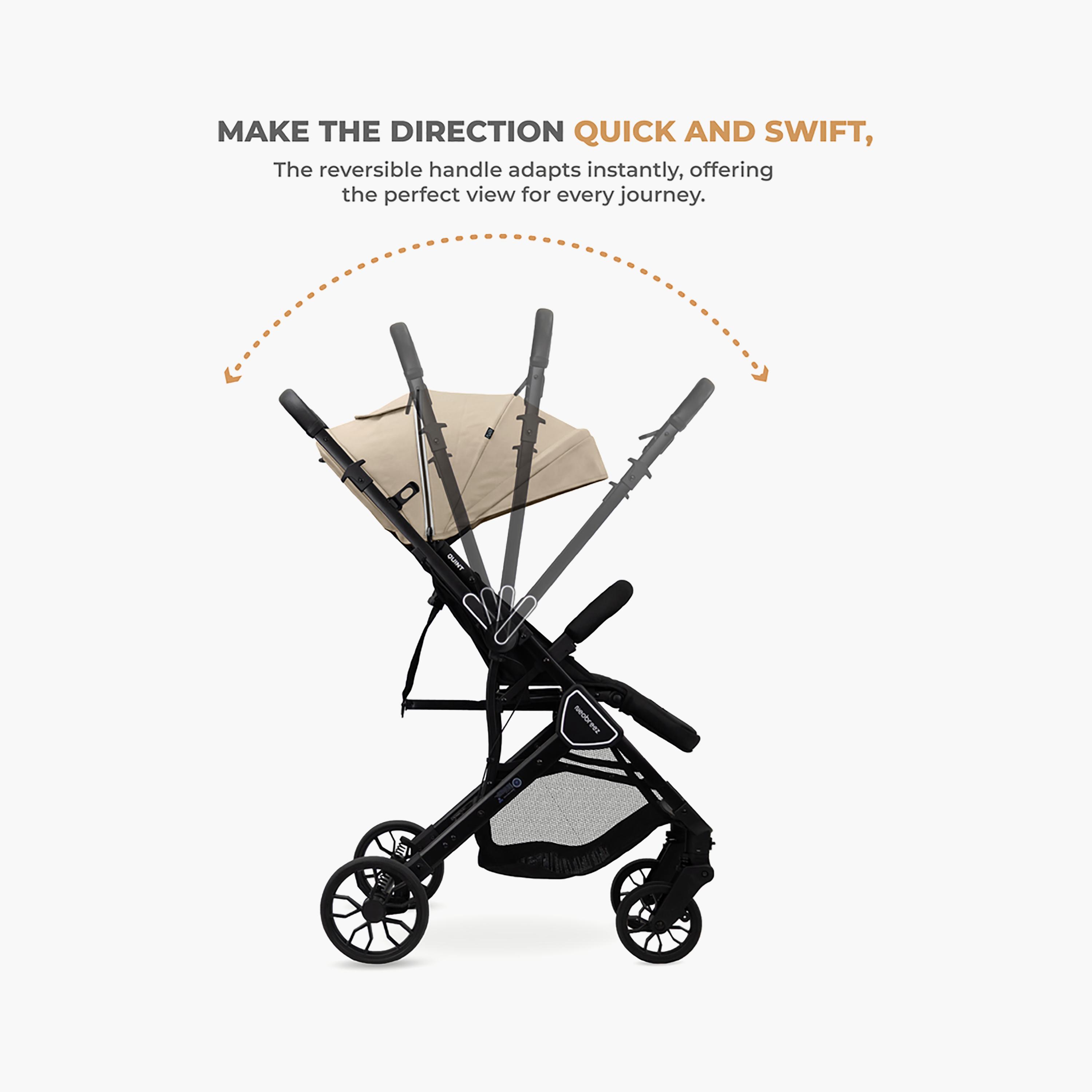 MAKE THE DIRECTION QUICK AND SWIFT,

The reversible handle adapts instantly, offering the perfect view for every journey.

QUINT

neobreez